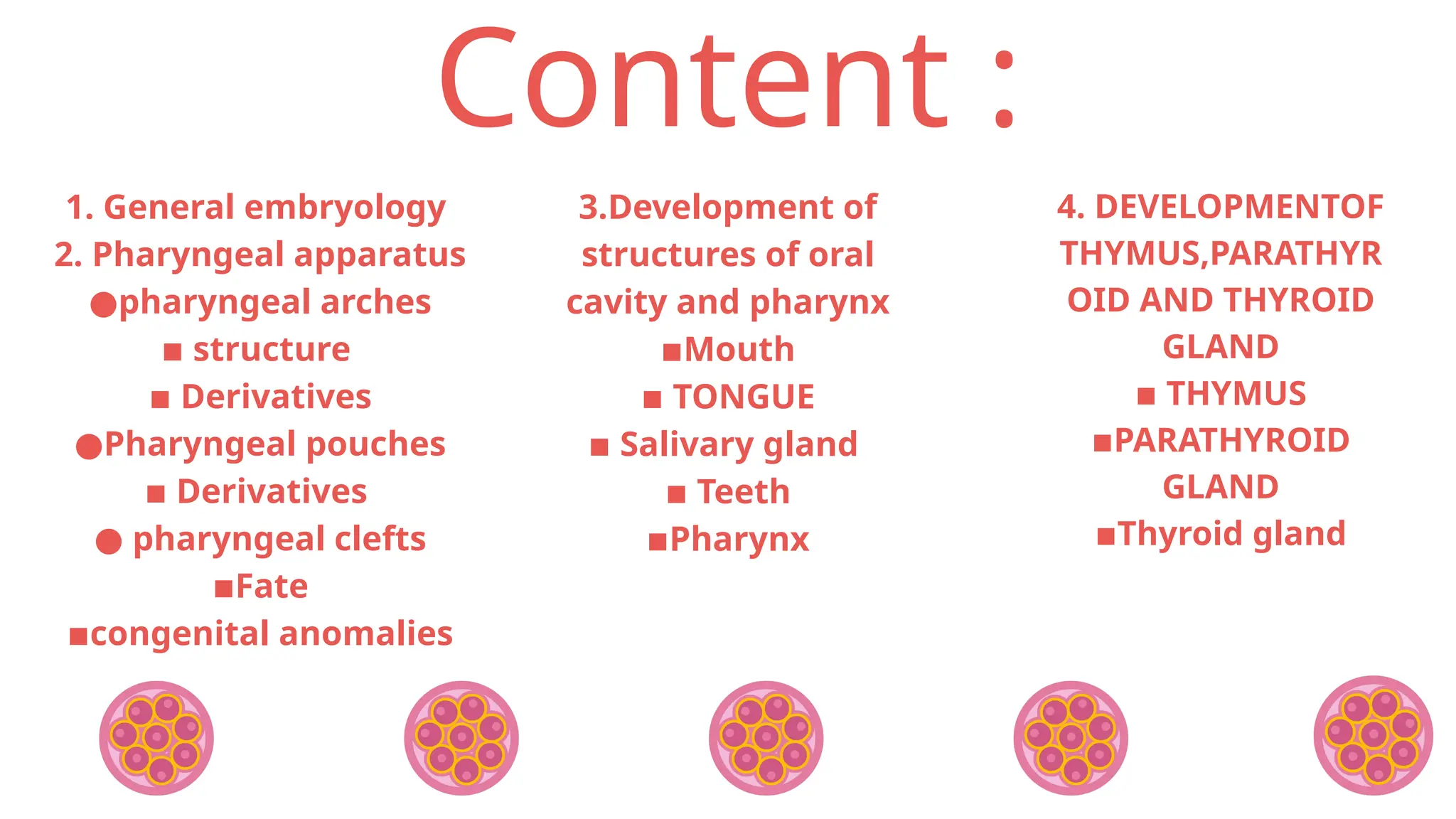 Content :

1. General embryology
2. Pharyngeal apparatus
●pharyngeal arches
■ structure
■ Derivatives
●Pharyngeal pouches
■ Derivatives
● pharyngeal clefts
■Fate
■congenital anomalies

3.Development of structures of oral cavity and pharynx
■Mouth
■ TONGUE
■ Salivary gland
■ Teeth
■Pharynx

4. DEVELOPMENTOF THYMUS,PARATHYROID AND THYROID GLAND
■ THYMUS
■PARATHYROID GLAND
■Thyroid gland